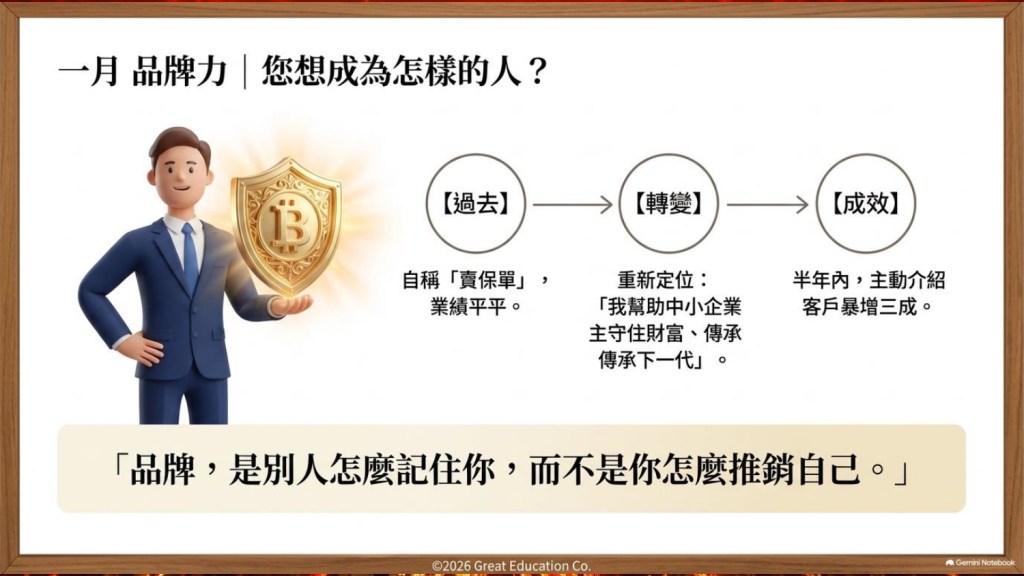 一月 品牌力｜您想成為怎樣的人？

【過去】

自稱「賣保單」，業績平平。

【轉變】

重新定位：「我幫助中小企業主守住財富、傳承傳承下一代」。

【成效】

半年內，主動介紹客戶暴增三成。

「品牌，是別人怎麼記住你，而不是你怎麼推銷自己。」

©2026 Great Education Co.

Gemini Notebook